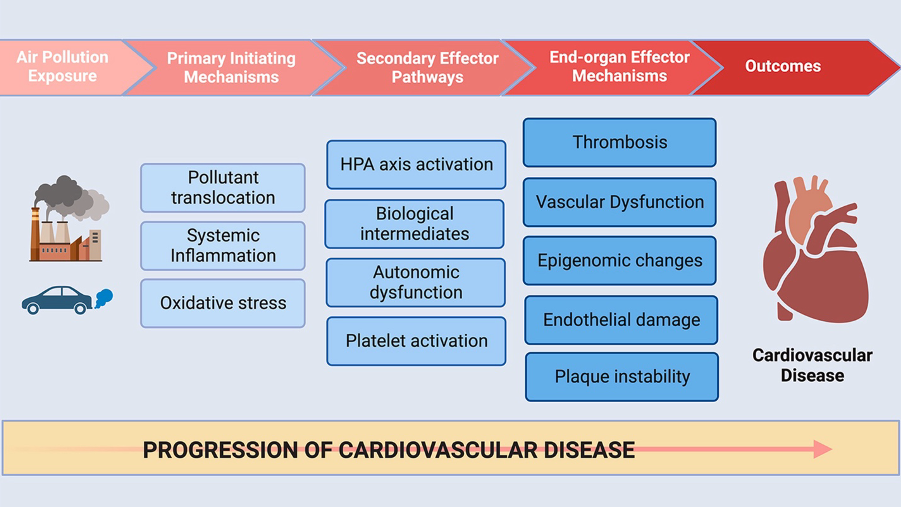 Air Pollution Exposure

Primary Initiating Mechanisms

Secondary Effector Pathways

End-organ Effector Mechanisms

Outcomes

Pollutant translocation

Systemic Inflammation

Oxidative stress

HPA axis activation

Biological intermediates

Autonomic dysfunction

Platelet activation

Thrombosis

Vascular Dysfunction

Epigenomic changes

Endothelial damage

Plaque instability

Cardiovascular Disease

PROGRESSION OF CARDIOVASCULAR DISEASE